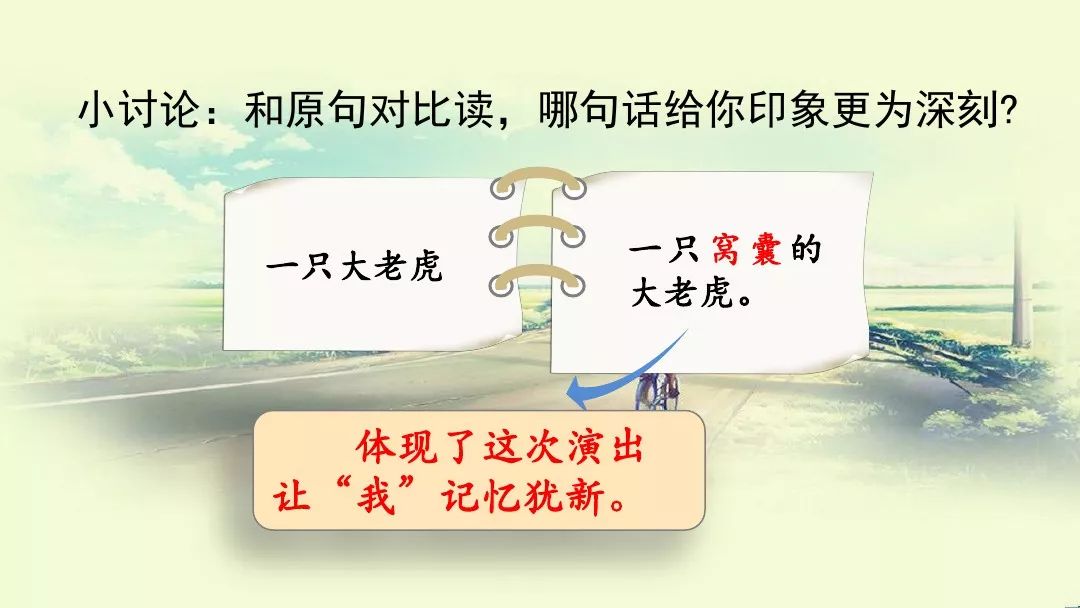 小讨论：和原句对比读，哪句话给你印象更为深刻?

一只大老虎

一只窝囊的大老虎。

体现了这次演出让“我”记忆犹新。